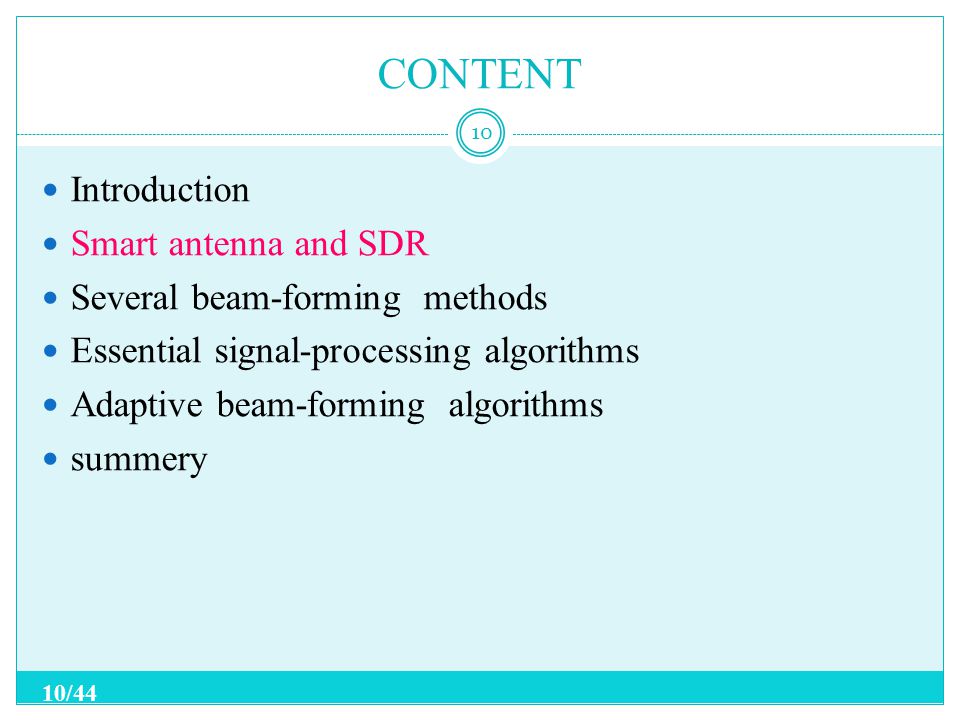 CONTENT

10

- Introduction
- Smart antenna and SDR
- Several beam-forming methods
- Essential signal-processing algorithms
- Adaptive beam-forming algorithms
- summery

10/44